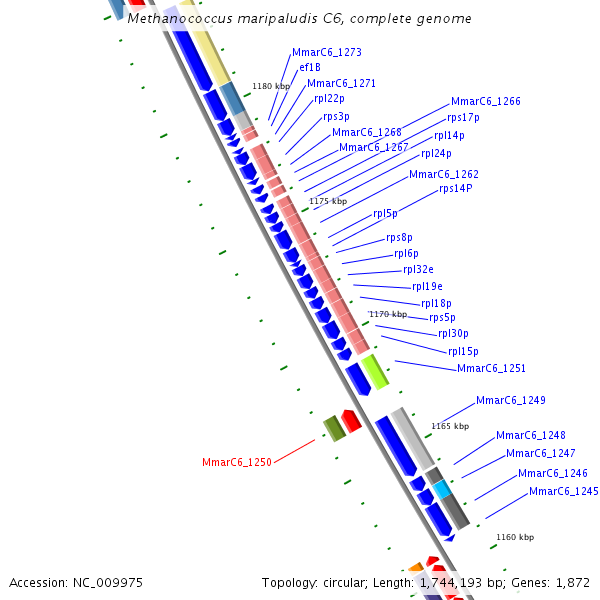 Methanococcus maripaludis C6, complete genome

MmarC6_1273
ef1B
MmarC6_1271
rpl22p
rps3p
MmarC6_1268
MmarC6_1267
MmarC6_1266
rps17p
rpl14p
rpl24p
MmarC6_1262
rps14P
rpl5p
rps8p
rpl6p
rpl32e
rpl19e
rpl18p
rps5p
rpl30p
rpl15p
MmarC6_1251
MmarC6_1249
MmarC6_1248
MmarC6_1247
MmarC6_1246
MmarC6_1245
MmarC6_1250

1180 kbp
1175 kbp
1170 kbp
1165 kbp
1160 kbp

Accession: NC_009975
Topology: circular; Length: 1,744,193 bp; Genes: 1,872